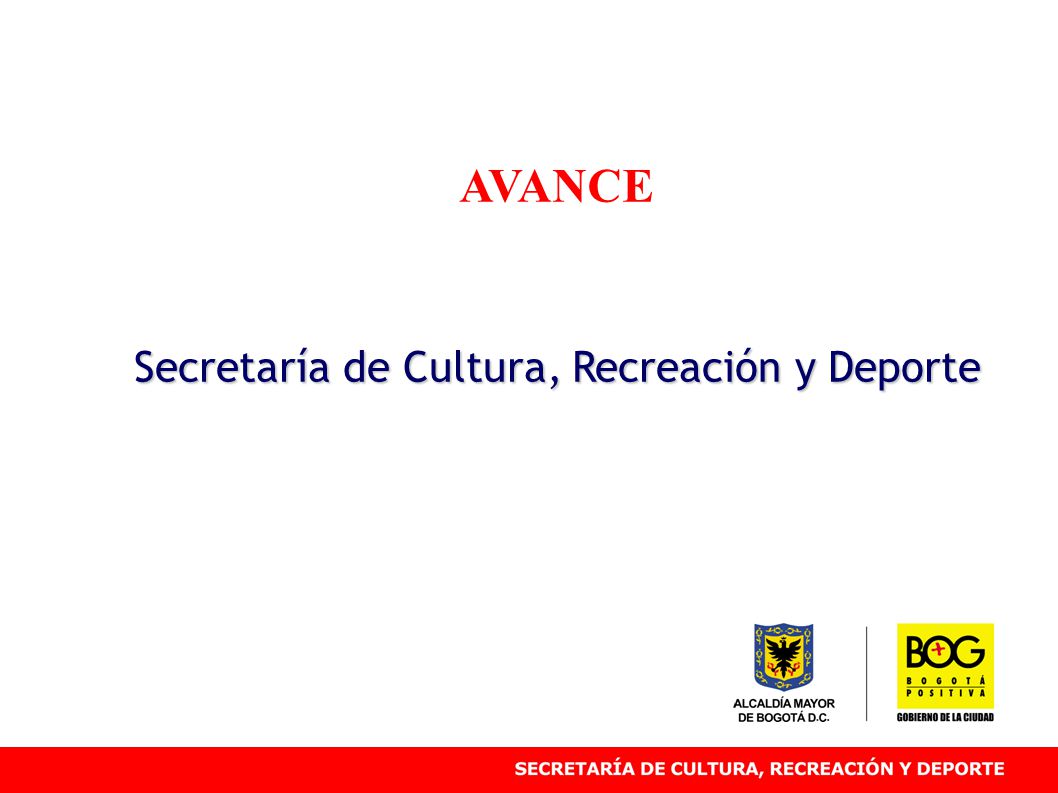 AVANCE

Secretaría de Cultura, Recreación y Deporte

ALCALDÍA MAYOR DE BOGOTÁ D.C.

BOG
BOGOTÁ POSITIVA
GOBIERNO DE LA CIUDAD

SECRETARÍA DE CULTURA, RECREACIÓN Y DEPORTE